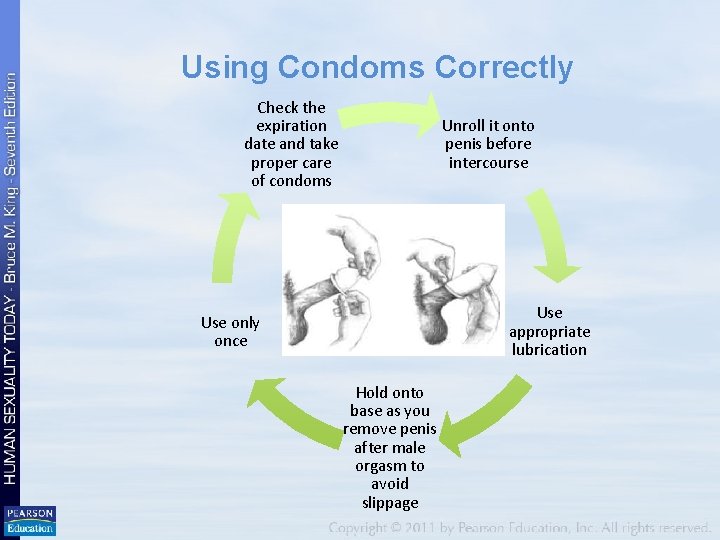 HUMAN SEXUALITY TODAY - Bruce M. King - Seventh Edition

Using Condoms Correctly

Check the expiration date and take proper care of condoms

Unroll it onto penis before intercourse

Use appropriate lubrication

Hold onto base as you remove penis after male orgasm to avoid slippage

Use only once

PEARSON Education

Copyright © 2011 by Pearson Education, Inc. All rights reserved.